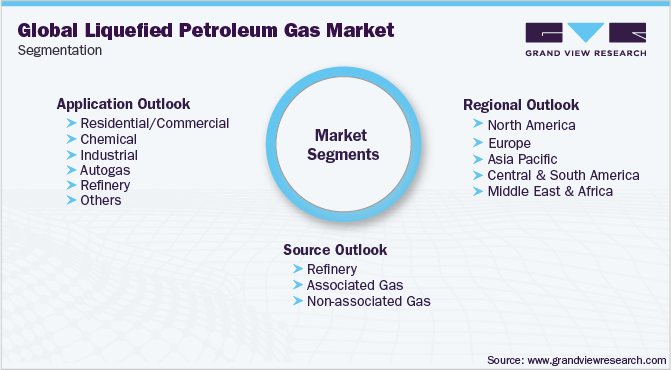 Global Liquefied Petroleum Gas Market
Segmentation

GRAND VIEW RESEARCH

Application Outlook
Residential/Commercial
Chemical
Industrial
Autogas
Refinery
Others

Market Segments

Regional Outlook
North America
Europe
Asia Pacific
Central & South America
Middle East & Africa

Source Outlook
Refinery
Associated Gas
Non-associated Gas

Source: www.grandviewresearch.com